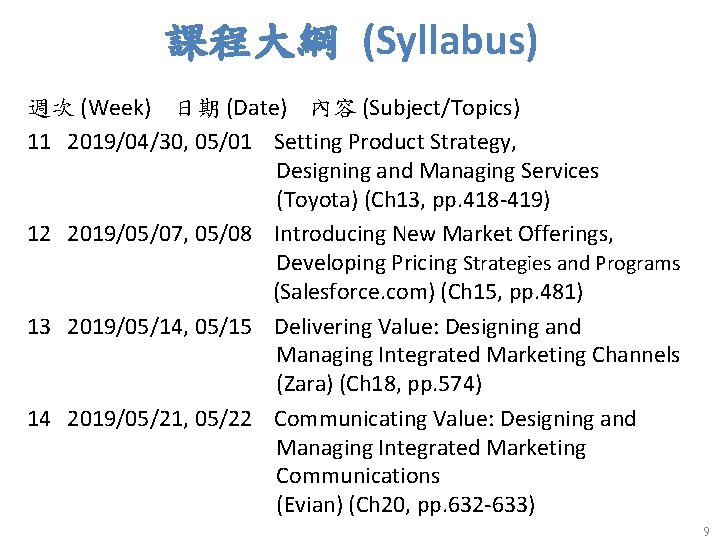 課程大綱 (Syllabus)

週次 (Week) 日期 (Date) 內容 (Subject/Topics)

11 2019/04/30, 05/01 Setting Product Strategy, Designing and Managing Services (Toyota) (Ch13, pp.418-419)

12 2019/05/07, 05/08 Introducing New Market Offerings, Developing Pricing Strategies and Programs (Salesforce.com) (Ch15, pp.481)

13 2019/05/14, 05/15 Delivering Value: Designing and Managing Integrated Marketing Channels (Zara) (Ch18, pp.574)

14 2019/05/21, 05/22 Communicating Value: Designing and Managing Integrated Marketing Communications (Evian) (Ch20, pp.632-633)

9